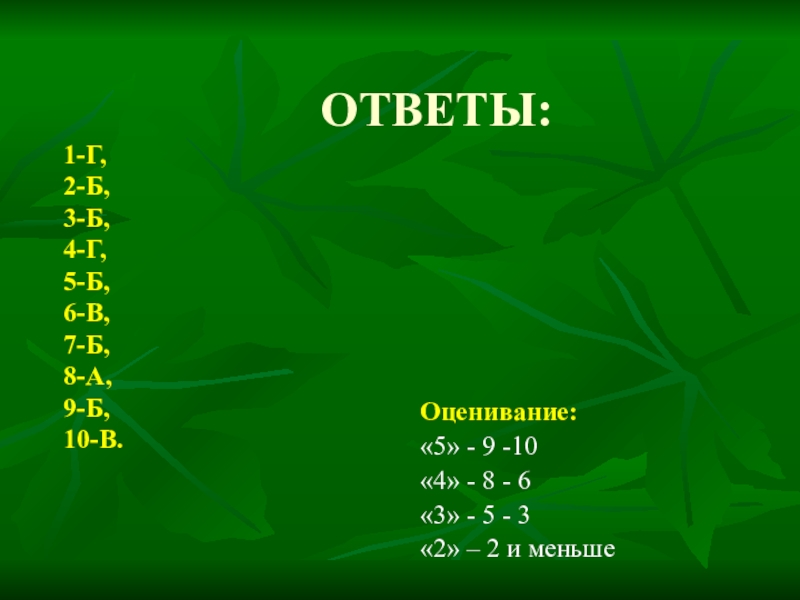 ОТВЕТЫ:

1-Г,
2-Б,
3-Б,
4-Г,
5-Б,
6-В,
7-Б,
8-А,
9-Б,
10-В.

Оценивание:
«5» - 9 -10
«4» - 8 - 6
«3» - 5 - 3
«2» – 2 и меньше